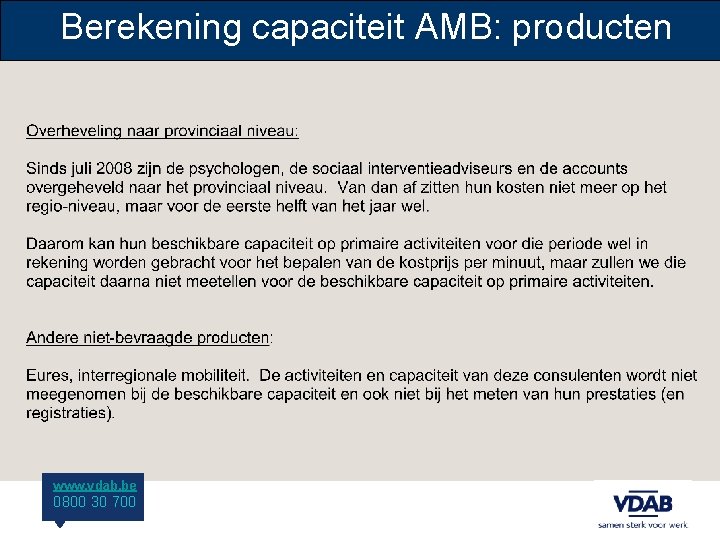 Berekening capaciteit AMB: producten

Overheveling naar provinciaal niveau:

Sinds juli 2008 zijn de psychologen, de sociaal interventieadviseurs en de accounts overgeheveld naar het provinciaal niveau. Van dan af zitten hun kosten niet meer op het regio-niveau, maar voor de eerste helft van het jaar wel.

Daarom kan hun beschikbare capaciteit op primaire activiteiten voor die periode wel in rekening worden gebracht voor het bepalen van de kostprijs per minuut, maar zullen we die capaciteit daarna niet meetellen voor de beschikbare capaciteit op primaire activiteiten.

Andere niet-bevraagde producten:

Eures, interregionale mobiliteit. De activiteiten en capaciteit van deze consulenten wordt niet meegenomen bij de beschikbare capaciteit en ook niet bij het meten van hun prestaties (en registraties).

www.vdab.be
0800 30 700

VDAB
samen sterk voor werk